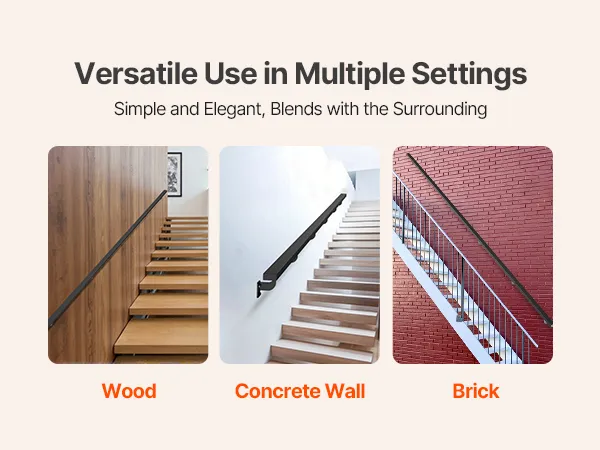 Versatile Use in Multiple Settings

Simple and Elegant, Blends with the Surrounding

Wood

Concrete Wall

Brick